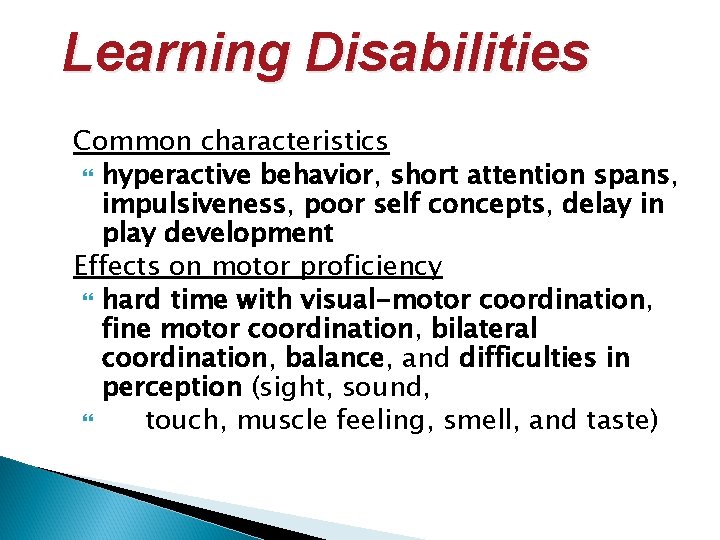 Learning Disabilities

Common characteristics

hyperactive behavior, short attention spans, impulsiveness, poor self concepts, delay in play development

Effects on motor proficiency

hard time with visual-motor coordination, fine motor coordination, bilateral coordination, balance, and difficulties in perception (sight, sound,

touch, muscle feeling, smell, and taste)